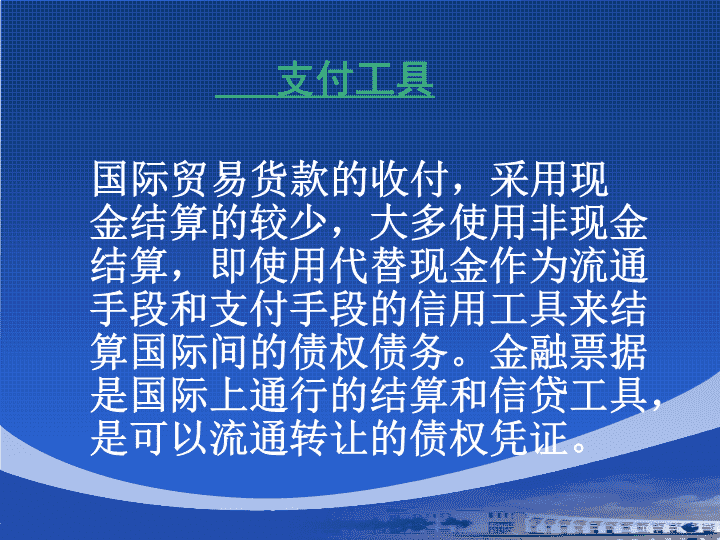 支付工具

国际贸易货款的收付，采用现金结算的较少，大多使用非现金结算，即使用代替现金作为流通手段和支付手段的信用工具来结算国际间的债权债务。金融票据是国际上通行的结算和信贷工具，是可以流通转让的债权凭证。